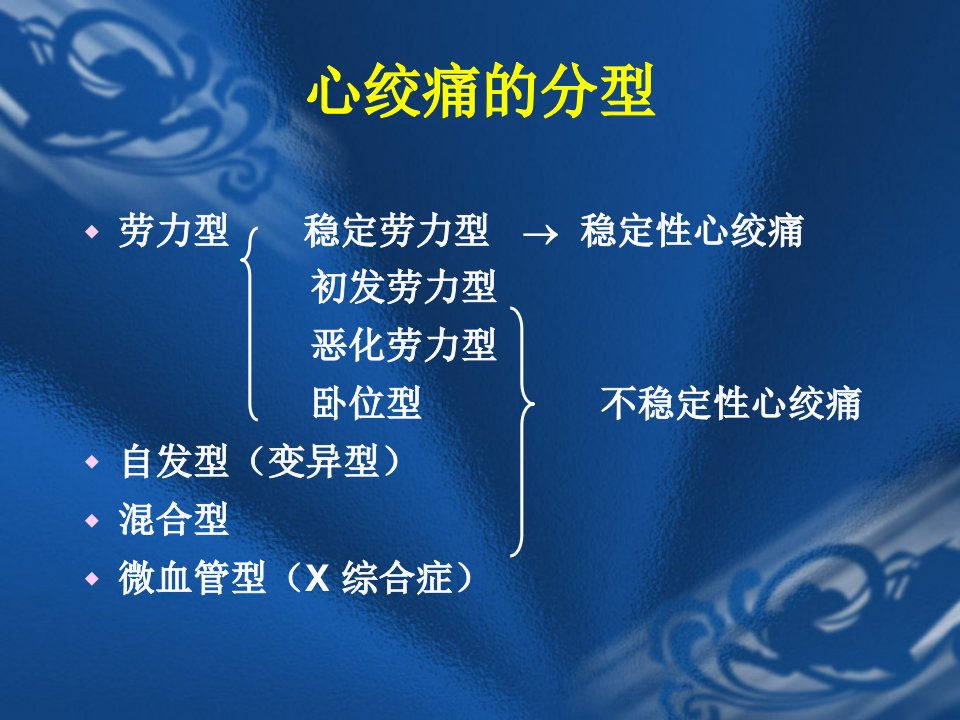 心绞痛的分型

◆ 劳力型　稳定劳力型 → 稳定性心绞痛
初发劳力型
恶化劳力型
卧位型　不稳定性心绞痛
◆ 自发型（变异型）
◆ 混合型
◆ 微血管型（X 综合症）